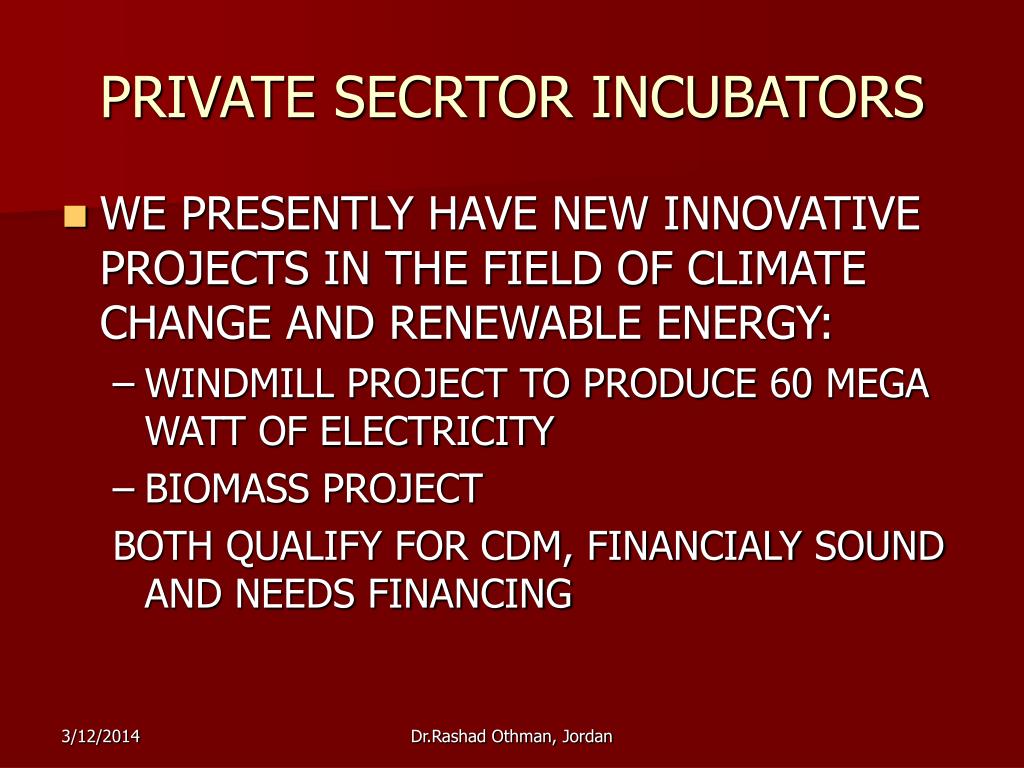 PRIVATE SECRTOR INCUBATORS

WE PRESENTLY HAVE NEW INNOVATIVE PROJECTS IN THE FIELD OF CLIMATE CHANGE AND RENEWABLE ENERGY:

– WINDMILL PROJECT TO PRODUCE 60 MEGA WATT OF ELECTRICITY

– BIOMASS PROJECT

BOTH QUALIFY FOR CDM, FINANCIALY SOUND AND NEEDS FINANCING

3/12/2014

Dr.Rashad Othman, Jordan